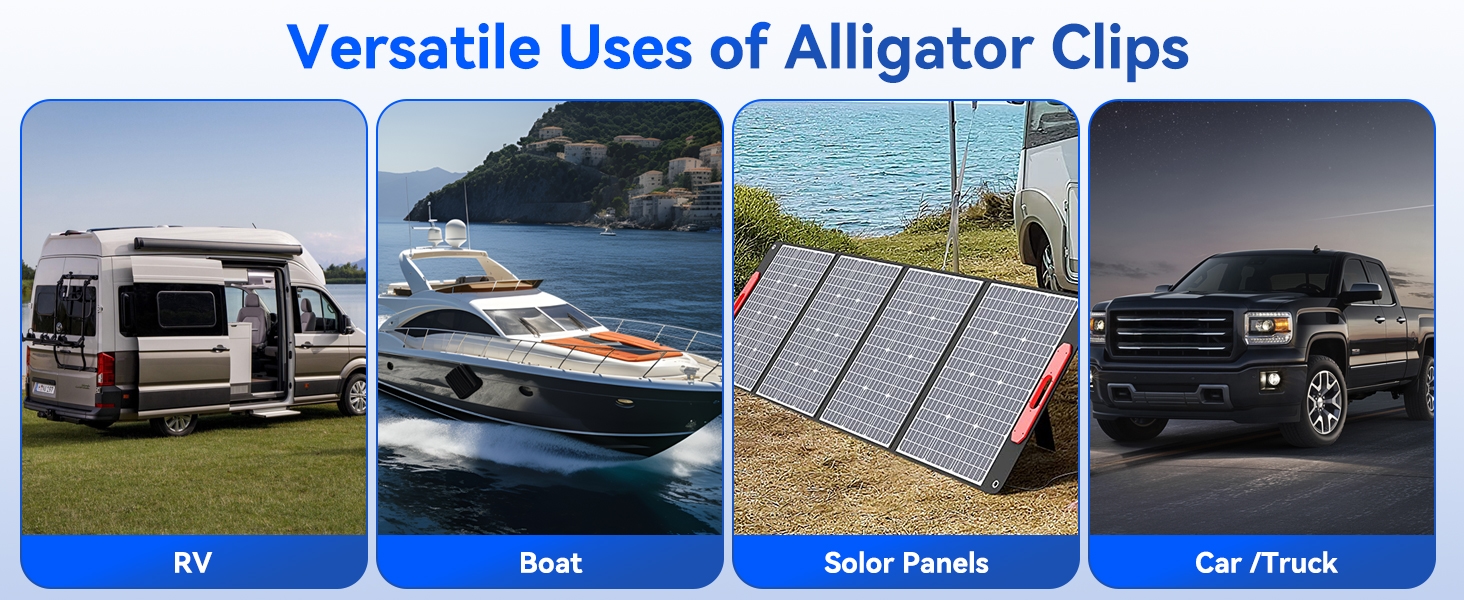 Versatile Uses of Alligator Clips

RV

Boat

Solor Panels

Car /Truck